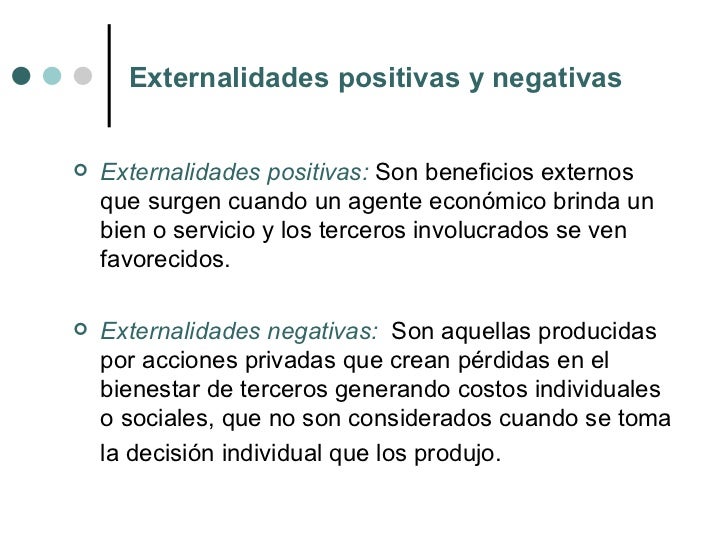 Externalidades positivas y negativas

Externalidades positivas: Son beneficios externos que surgen cuando un agente económico brinda un bien o servicio y los terceros involucrados se ven favorecidos.

Externalidades negativas: Son aquellas producidas por acciones privadas que crean pérdidas en el bienestar de terceros generando costos individuales o sociales, que no son considerados cuando se toma la decisión individual que los produjo.